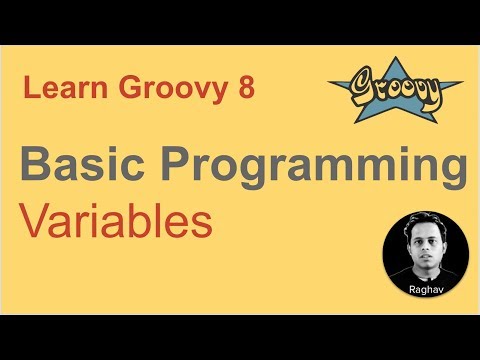 Learn Groovy 8

Groovy

Basic Programming
Variables

Raghav